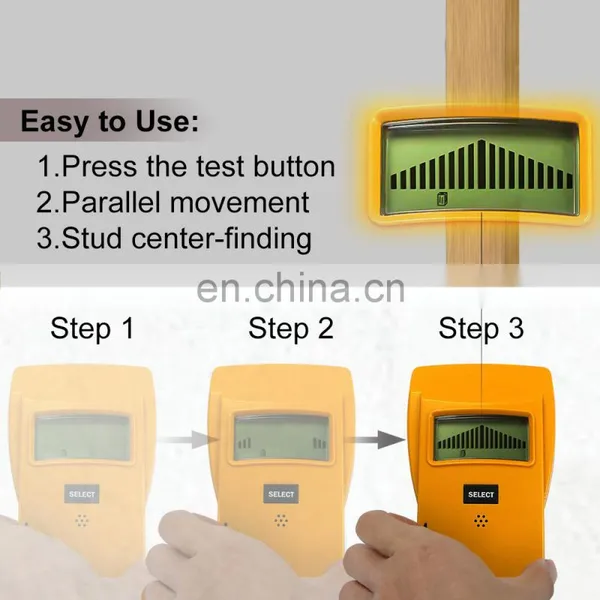 Easy to Use:

1.Press the test button
2.Parallel movement
3.Stud center-finding

en.china.cn

Step 1

Step 2

Step 3

SELECT

SELECT

SELECT